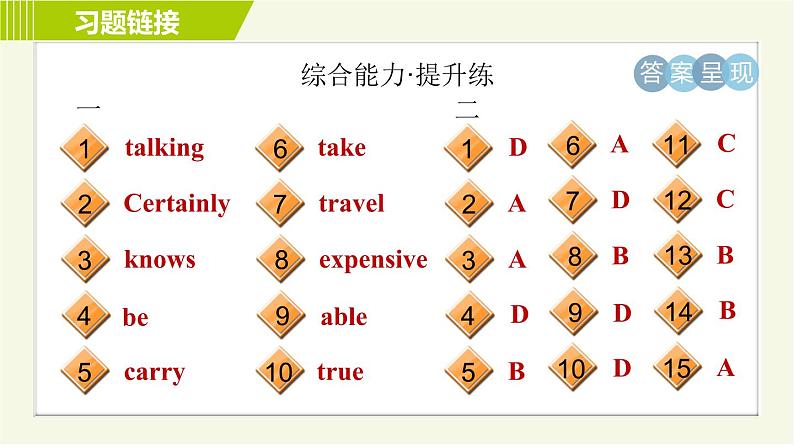 习题链接

综合能力·提升练

答案呈现

一

1 talking
2 Certainly
3 knows
4 be
5 carry
6 take
7 travel
8 expensive
9 able
10 true

二

1 D
2 A
3 A
4 D
5 B
6 A
7 D
8 B
9 D
10 D
11 C
12 C
13 B
14 B
15 A